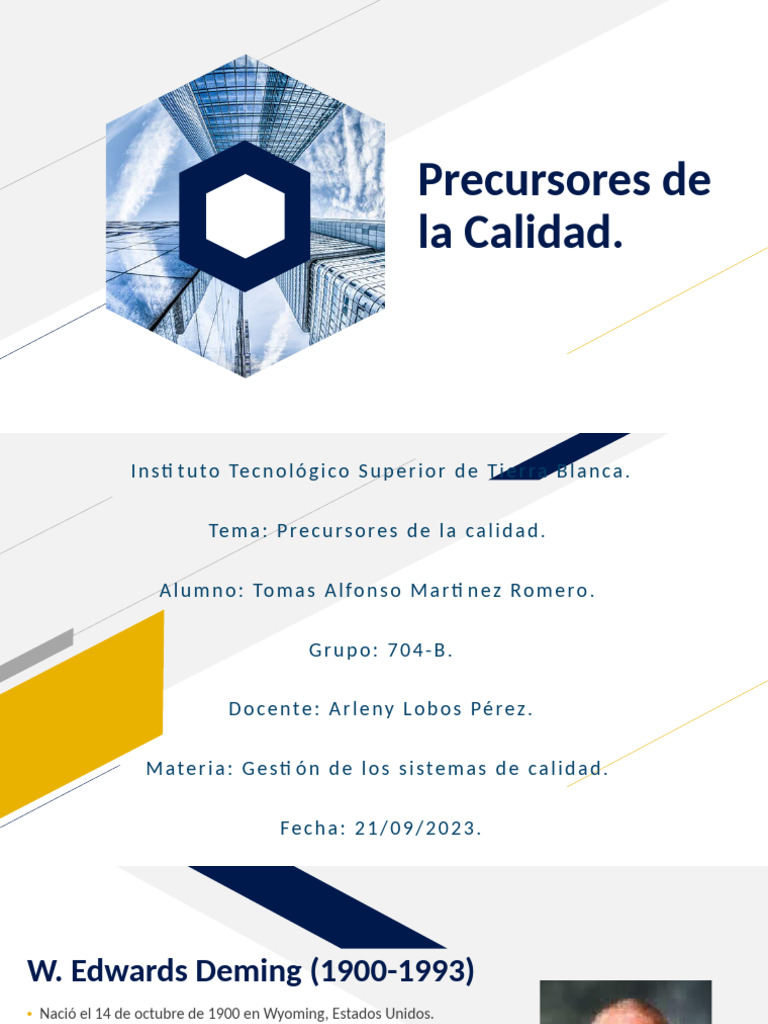 Precursores de la Calidad.

Instituto Tecnológico Superior de Tierra Blanca.

Tema: Precursores de la calidad.

Alumno: Tomas Alfonso Martinez Romero.

Grupo: 704-B.

Docente: Arleny Lobos Pérez.

Materia: Gestión de los sistemas de calidad.

Fecha: 21/09/2023.

W. Edwards Deming (1900-1993)

• Nació el 14 de octubre de 1900 en Wyoming, Estados Unidos.